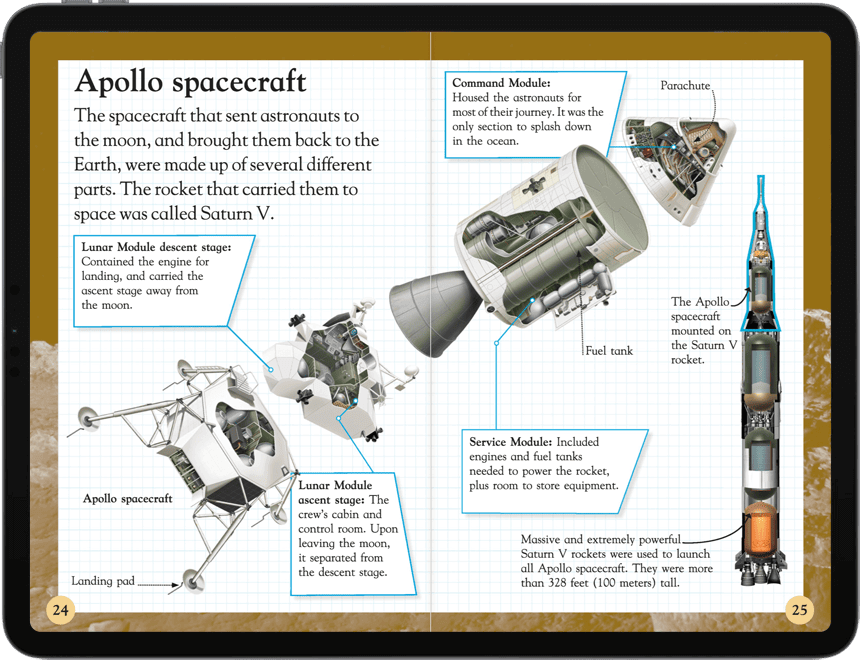 Apollo spacecraft

The spacecraft that sent astronauts to the moon, and brought them back to the Earth, were made up of several different parts. The rocket that carried them to space was called Saturn V.

Lunar Module descent stage: Contained the engine for landing, and carried the ascent stage away from the moon.

Apollo spacecraft

Lunar Module ascent stage: The crew's cabin and control room. Upon leaving the moon, it separated from the descent stage.

Landing pad

24

Command Module: Housed the astronauts for most of their journey. It was the only section to splash down in the ocean.

Parachute

Fuel tank

The Apollo spacecraft mounted on the Saturn V rocket.

Service Module: Included engines and fuel tanks needed to power the rocket, plus room to store equipment.

Massive and extremely powerful Saturn V rockets were used to launch all Apollo spacecraft. They were more than 328 feet (100 meters) tall.

25